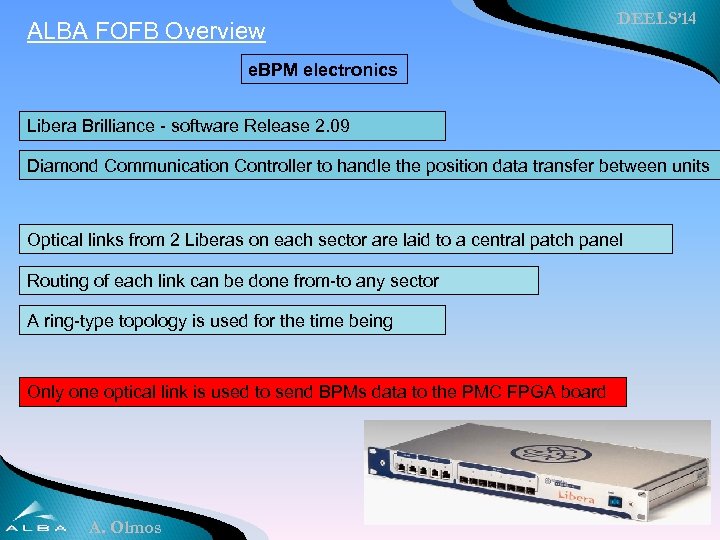 DEELS'14

ALBA FOFB Overview

eBPM electronics

Libera Brilliance - software Release 2.09

Diamond Communication Controller to handle the position data transfer between units

Optical links from 2 Liberas on each sector are laid to a central patch panel

Routing of each link can be done from-to any sector

A ring-type topology is used for the time being

Only one optical link is used to send BPMs data to the PMC FPGA board

Libera

ALBA

A. Olmos